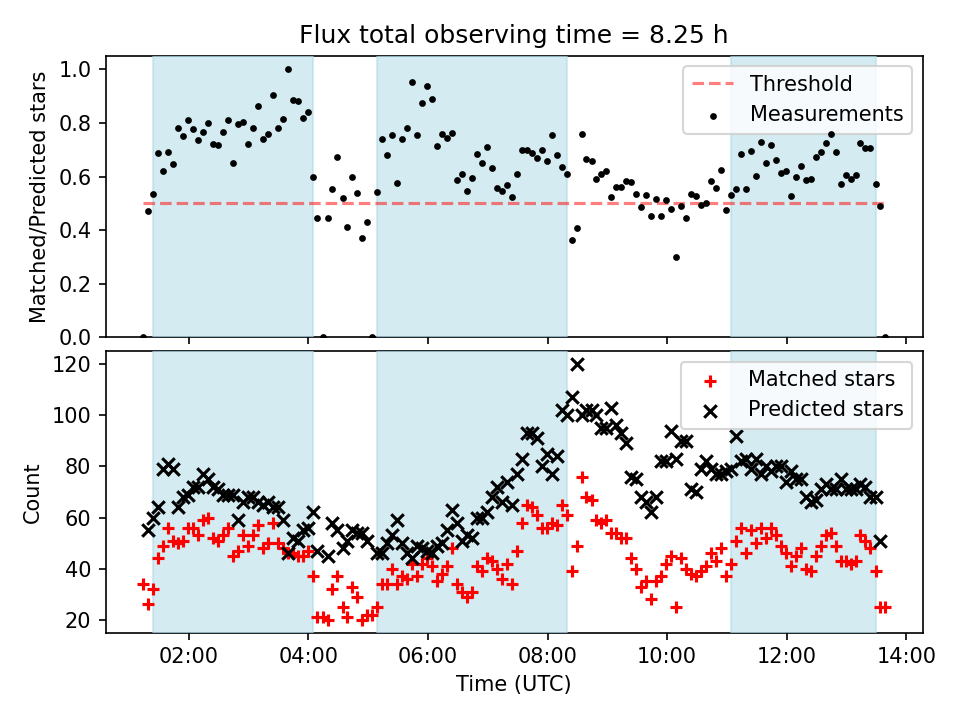 Flux total observing time = 8.25 h

Matched/Predicted stars

1.0
0.8
0.6
0.4
0.2
0.0

Threshold
Measurements

Count

120
100
80
60
40
20

Matched stars
Predicted stars

02:00
04:00
06:00
08:00
10:00
12:00
14:00

Time (UTC)